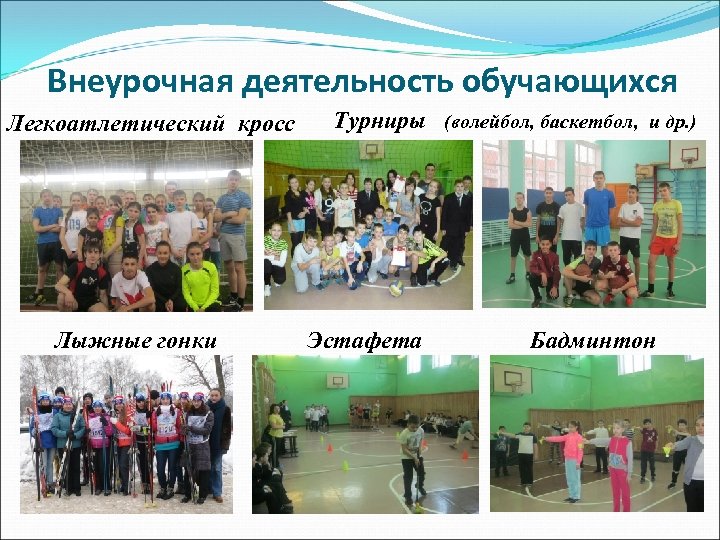 Внеурочная деятельность обучающихся

Легкоатлетический кросс

Турниры (волейбол, баскетбол, и др.)

Лыжные гонки

Эстафета

Бадминтон